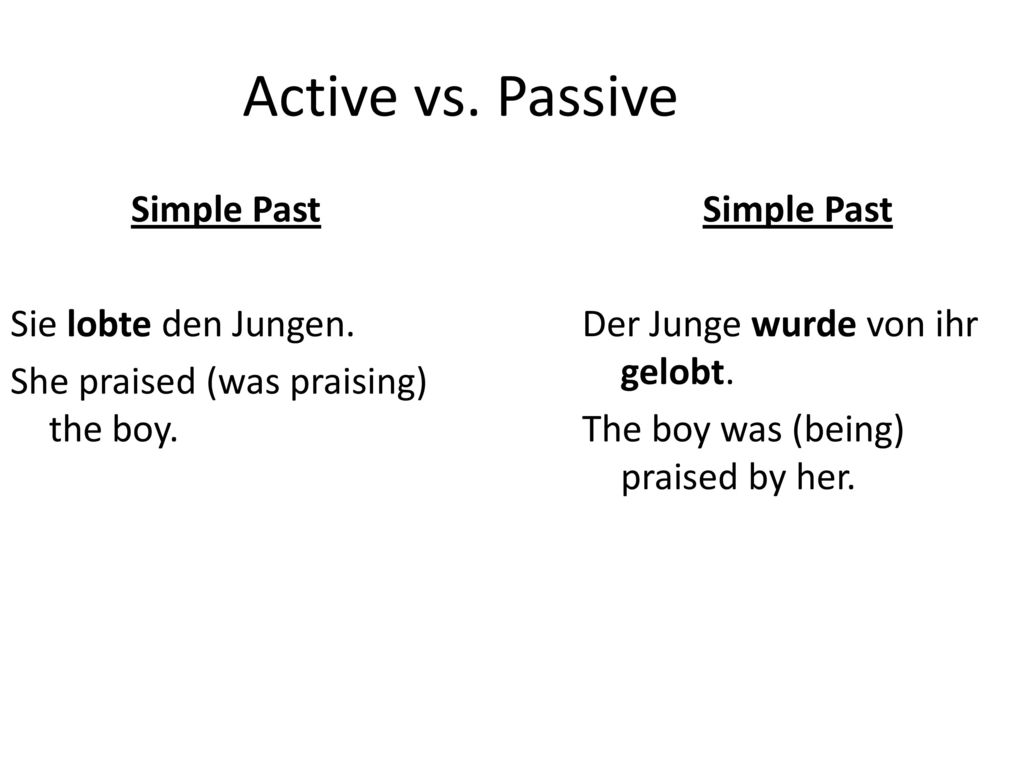 Active vs. Passive

Simple Past

Sie lobte den Jungen.

She praised (was praising) the boy.

Simple Past

Der Junge wurde von ihr gelobt.

The boy was (being) praised by her.